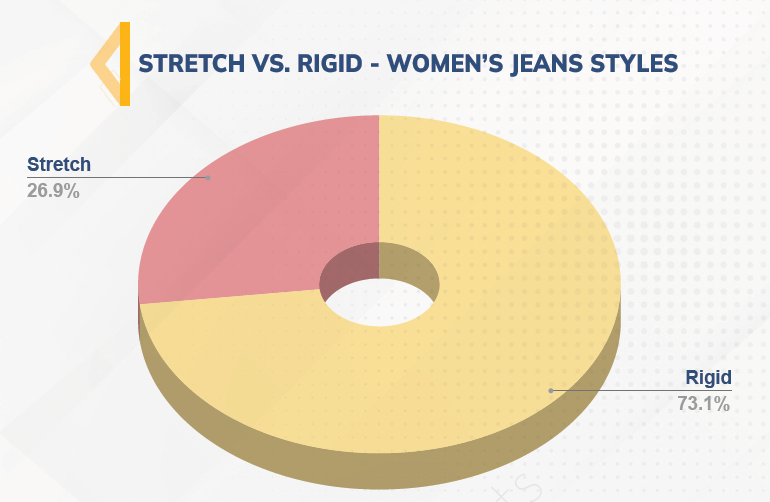 STRETCH VS. RIGID - WOMEN'S JEANS STYLES

Stretch
26.9%

Rigid
73.1%